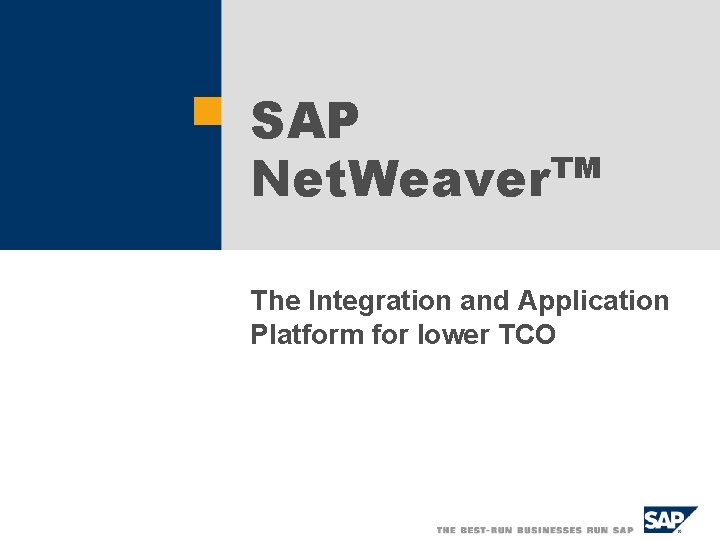 SAP NetWeaver™

The Integration and Application Platform for lower TCO

THE BEST-RUN BUSINESSES RUN SAP

SAP